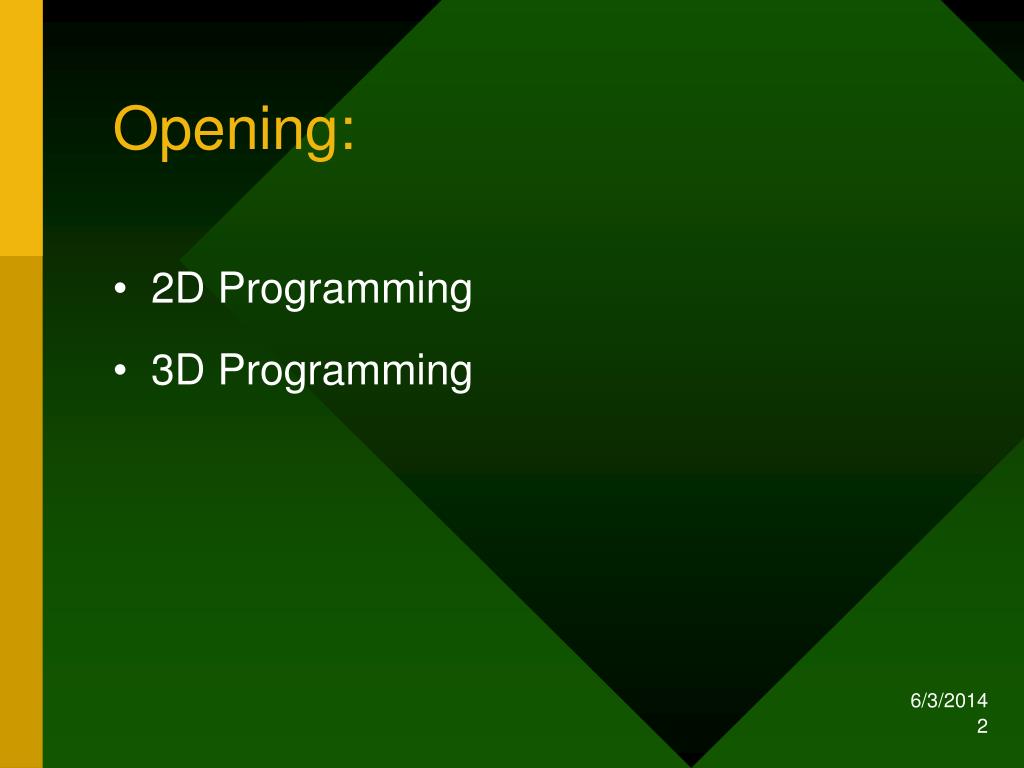 Opening:

• 2D Programming
• 3D Programming

6/3/2014
2